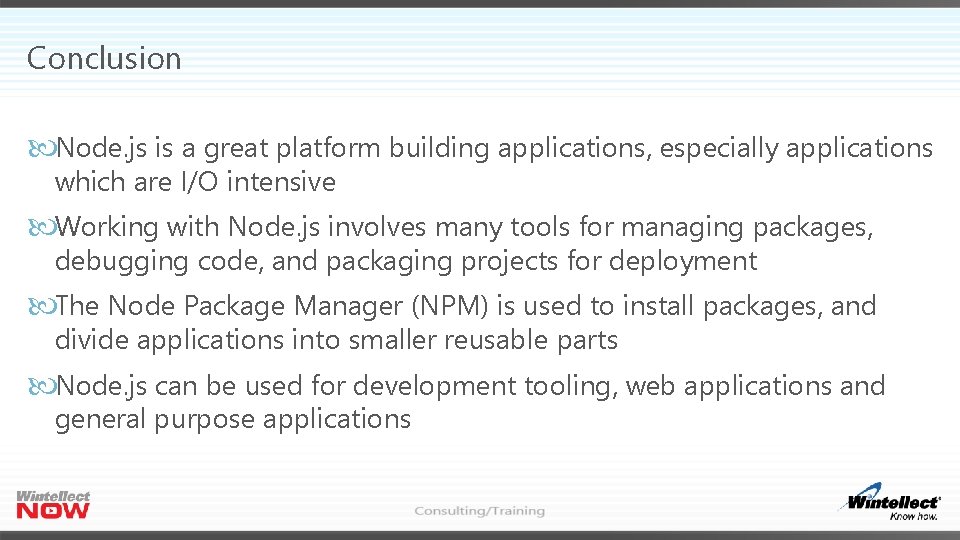 Conclusion

Node.js is a great platform building applications, especially applications which are I/O intensive

Working with Node.js involves many tools for managing packages, debugging code, and packaging projects for deployment

The Node Package Manager (NPM) is used to install packages, and divide applications into smaller reusable parts

Node.js can be used for development tooling, web applications and general purpose applications

Wintellect NOW

Consulting/Training

Wintellect Know how.